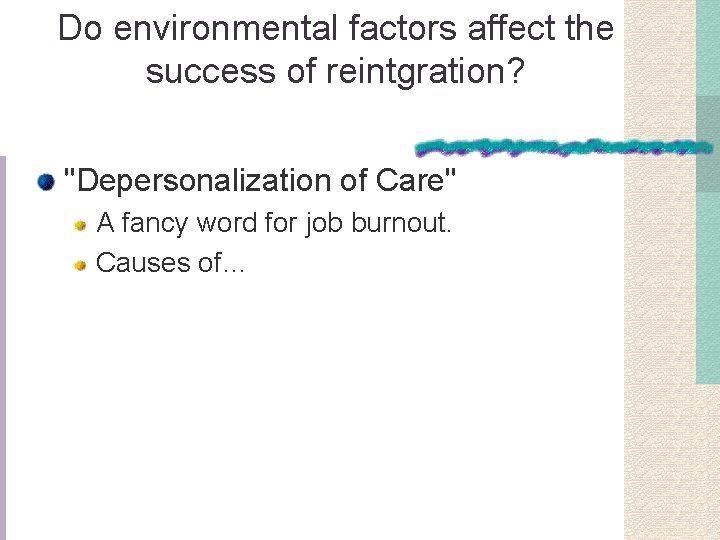 Do environmental factors affect the success of reintgration?

"Depersonalization of Care"

A fancy word for job burnout.

Causes of…